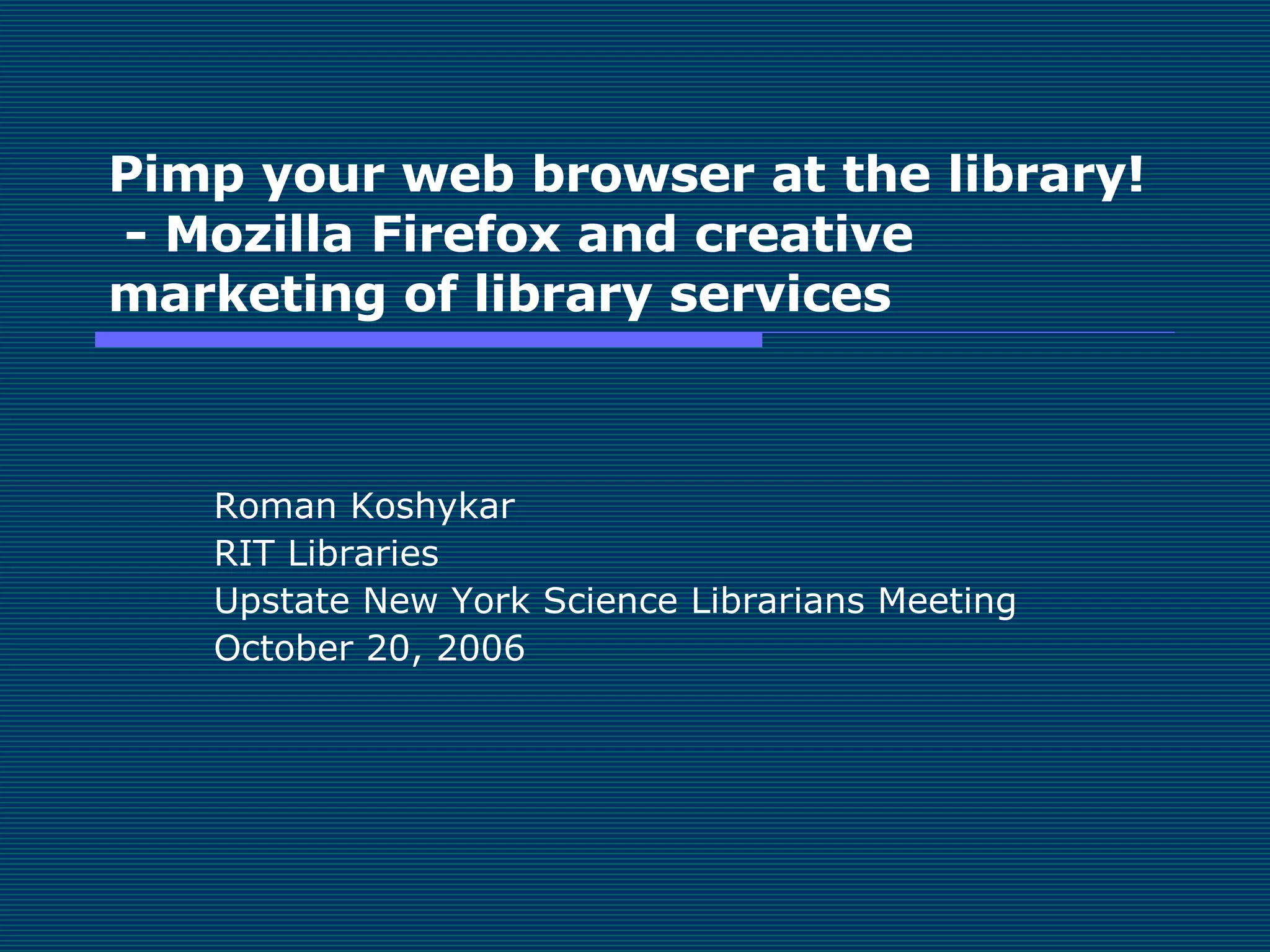 Pimp your web browser at the library!
- Mozilla Firefox and creative marketing of library services

Roman Koshykar
RIT Libraries
Upstate New York Science Librarians Meeting
October 20, 2006